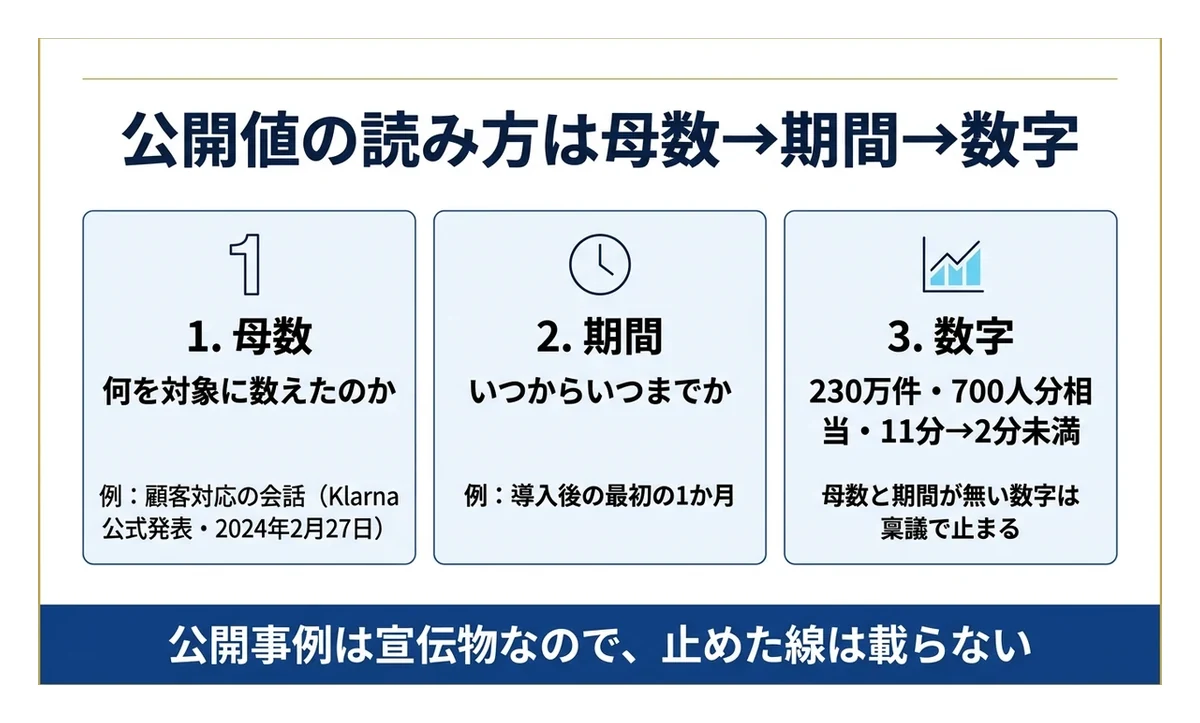 公開値の読み方は母数→期間→数字

1

1. 母数

何を対象に数えたのか

例：顧客対応の会話（Klarna公式発表・2024年2月27日）

2. 期間

いつからいつまでか

例：導入後の最初の1か月

3. 数字

230万件・700人分相当・11分→2分未満

母数と期間が無い数字は稟議で止まる

公開事例は宣伝物なので、止めた線は載らない